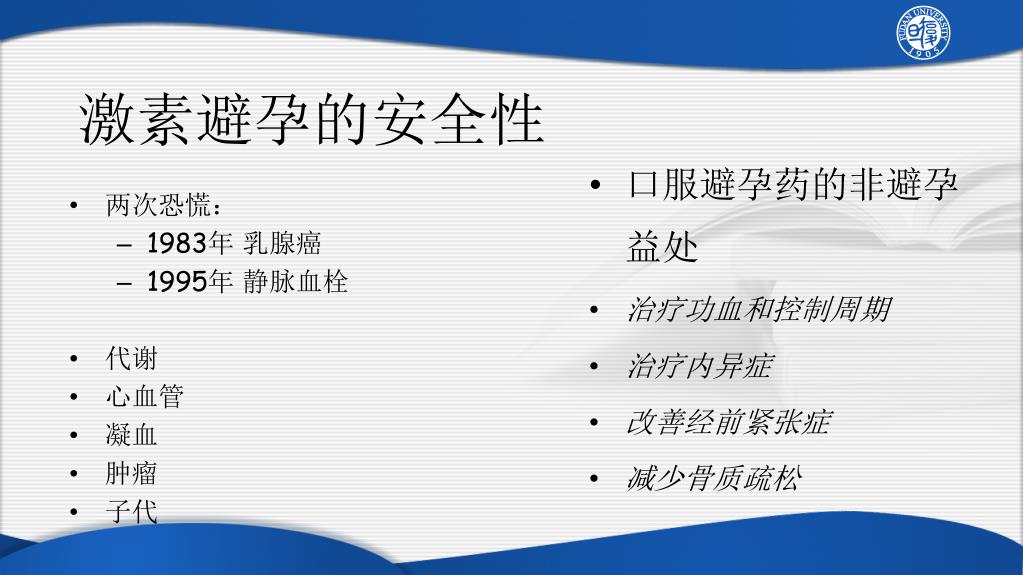 FUDAN UNIVERSITY 1905

激素避孕的安全性

• 两次恐慌：
– 1983年 乳腺癌
– 1995年 静脉血栓

• 代谢
• 心血管
• 凝血
• 肿瘤
• 子代

• 口服避孕药的非避孕益处

• 治疗功血和控制周期
• 治疗内异症
• 改善经前紧张症
• 减少骨质疏松